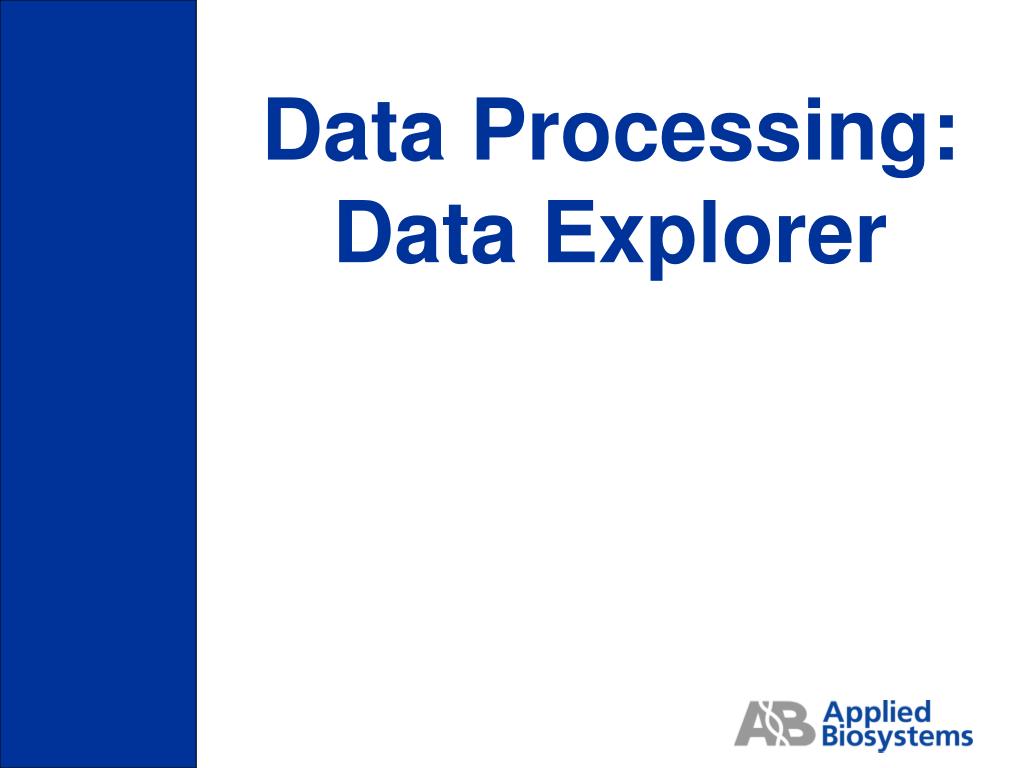 Data Processing:
Data Explorer

AB Applied Biosystems